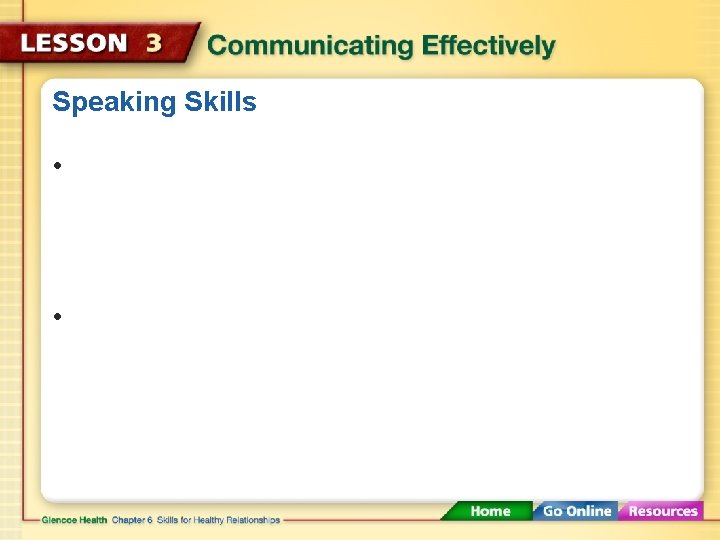 LESSON 3 Communicating Effectively

Speaking Skills

•

•

Glencoe Health Chapter 6 Skills for Healthy Relationships

Home Go Online Resources